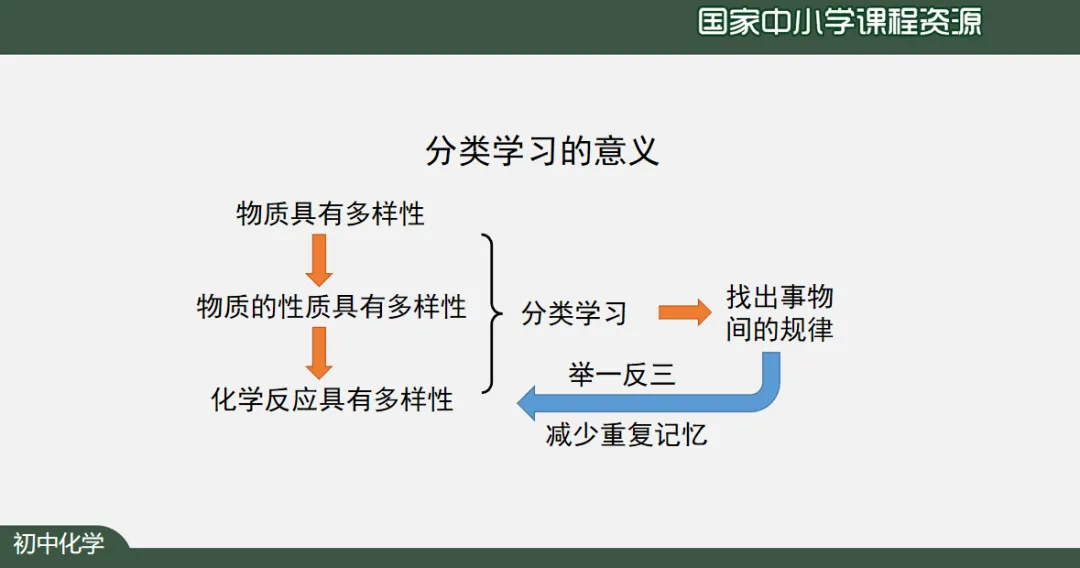 国家中小学课程资源

分类学习的意义

物质具有多样性

物质的性质具有多样性

化学反应具有多样性

分类学习

找出事物间的规律

举一反三

减少重复记忆

初中化学